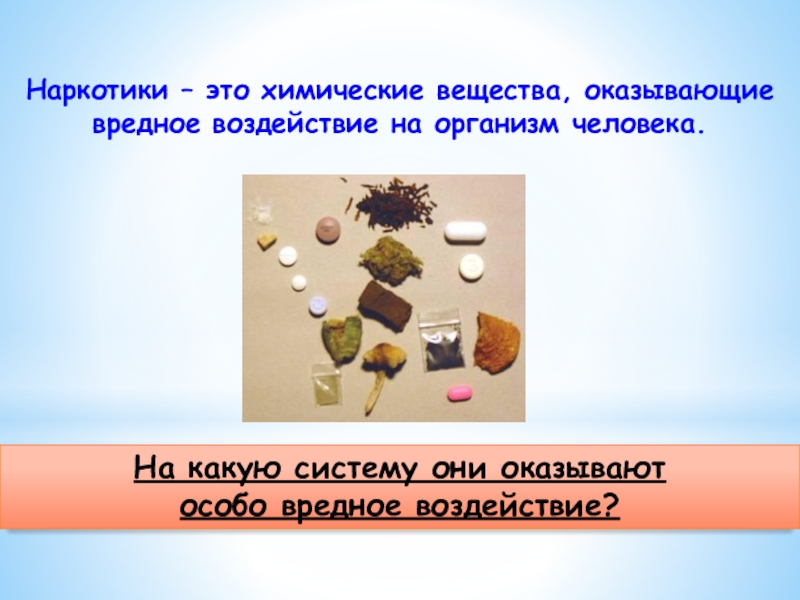 Наркотики – это химические вещества, оказывающие вредное воздействие на организм человека.

На какую систему они оказывают особо вредное воздействие?